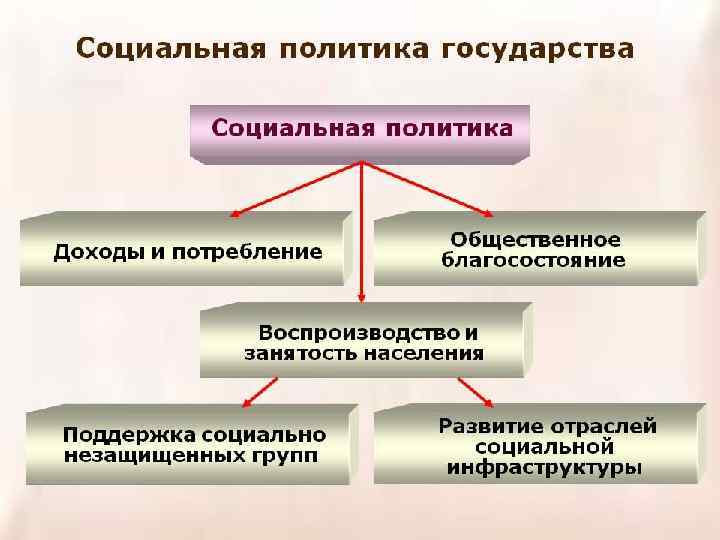 Социальная политика государства

Социальная политика

Доходы и потребление

Общественное благосостояние

Воспроизводство и занятость населения

Поддержка социально незащищенных групп

Развитие отраслей социальной инфраструктуры